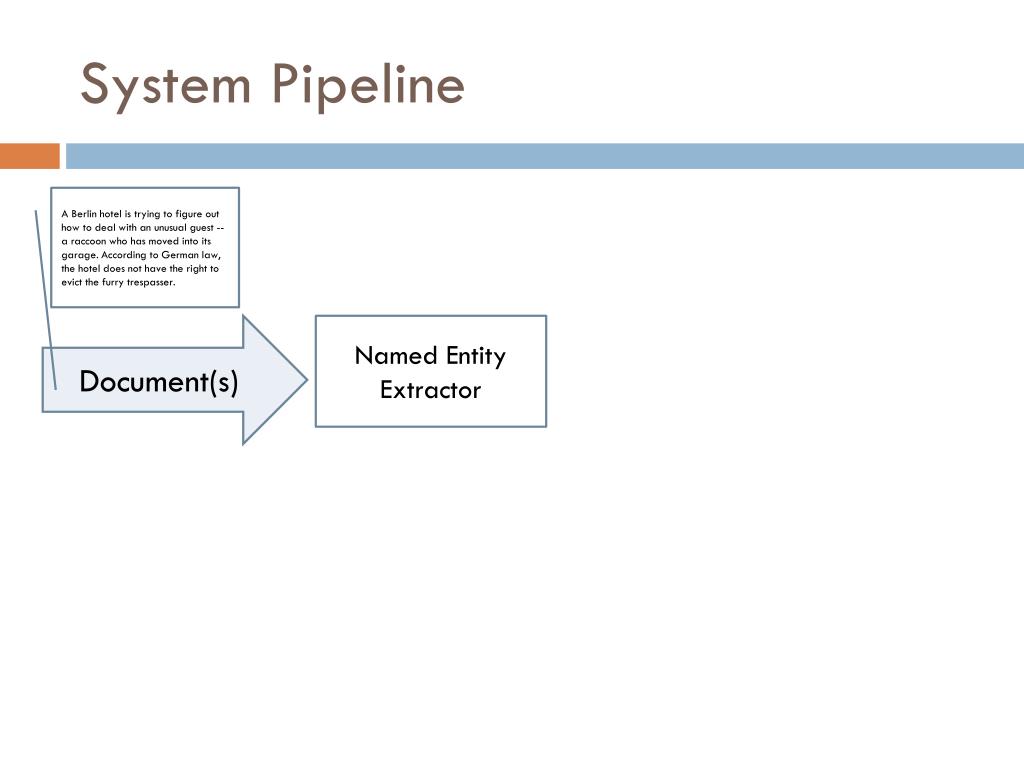 System Pipeline

A Berlin hotel is trying to figure out how to deal with an unusual guest -- a raccoon who has moved into its garage. According to German law, the hotel does not have the right to evict the furry trespasser.

Document(s)

Named Entity Extractor